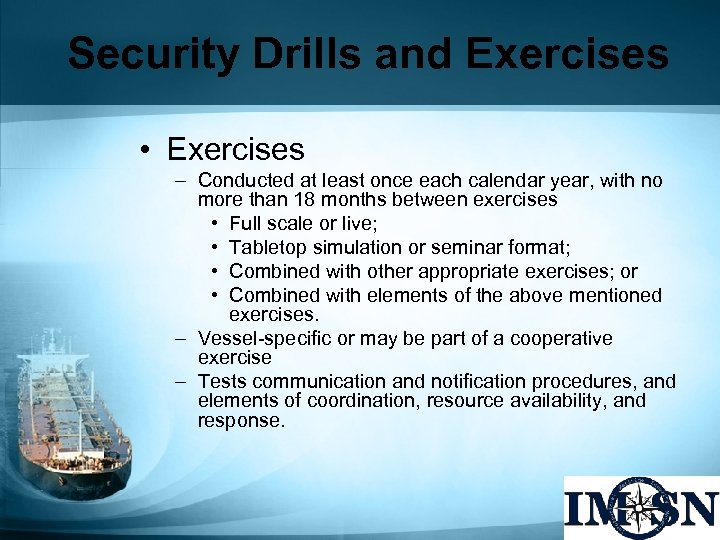 Security Drills and Exercises

• Exercises
– Conducted at least once each calendar year, with no more than 18 months between exercises
• Full scale or live;
• Tabletop simulation or seminar format;
• Combined with other appropriate exercises; or
• Combined with elements of the above mentioned exercises.
– Vessel-specific or may be part of a cooperative exercise
– Tests communication and notification procedures, and elements of coordination, resource availability, and response.

IMSN